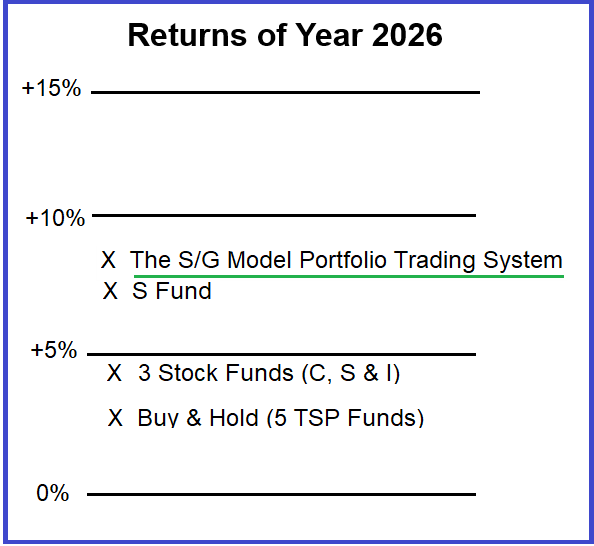 Returns of Year 2026

+15%

+10%

X The S/G Model Portfolio Trading System

X S Fund

+5%

X 3 Stock Funds (C, S & I)

X Buy & Hold (5 TSP Funds)

0%